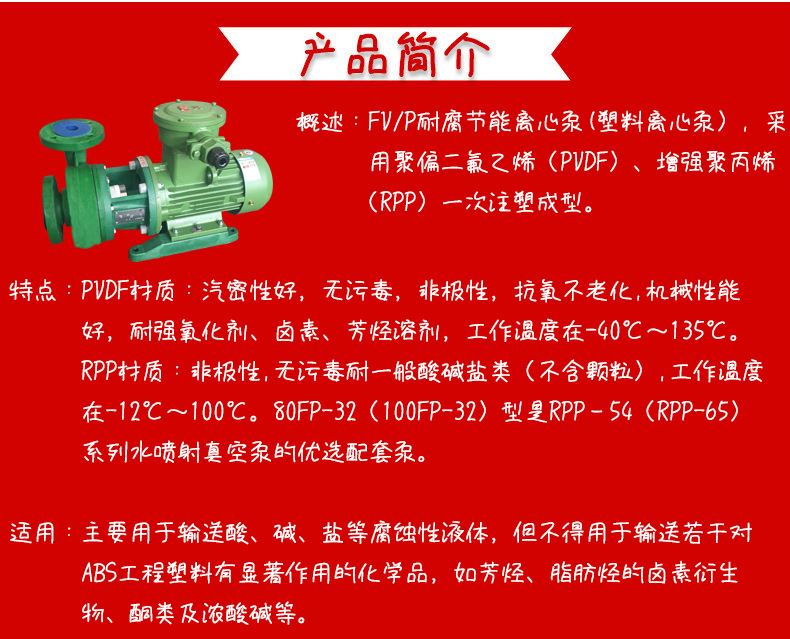 产品简介

概述：FV/P耐腐节能离心泵(塑料离心泵），采用聚偏二氟乙烯（PVDF）、增强聚丙烯（RPP）一次注塑成型。

特点：PVDF材质：汽密性好，无污毒，非极性，抗氧不老化，机械性能好，耐强氧化剂、卤素、芳烃溶剂，工作温度在-40℃～135℃。RPP材质：非极性，无污毒耐一般酸碱盐类（不含颗粒），工作温度在-12℃～100℃。80FP-32（100FP-32）型是RPP－54（RPP-65）系列水喷射真空泵的优选配套泵。

适用：主要用于输送酸、碱、盐等腐蚀性液体，但不得用于输送若干对ABS工程塑料有显著作用的化学品，如芳烃、脂肪烃的卤素衍生物、酮类及浓酸碱等。